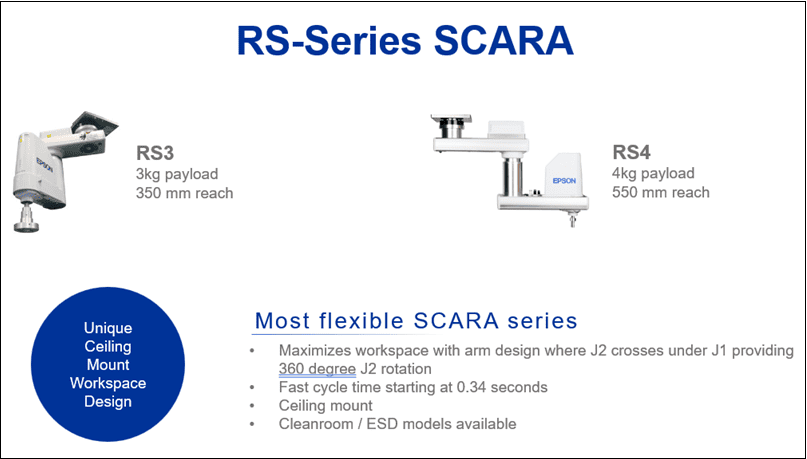 RS-Series SCARA

EPSON

RS3
3kg payload
350 mm reach

EPSON

RS4
4kg payload
550 mm reach

Unique Ceiling Mount Workspace Design

Most flexible SCARA series

• Maximizes workspace with arm design where J2 crosses under J1 providing 360 degree J2 rotation
• Fast cycle time starting at 0.34 seconds
• Ceiling mount
• Cleanroom / ESD models available